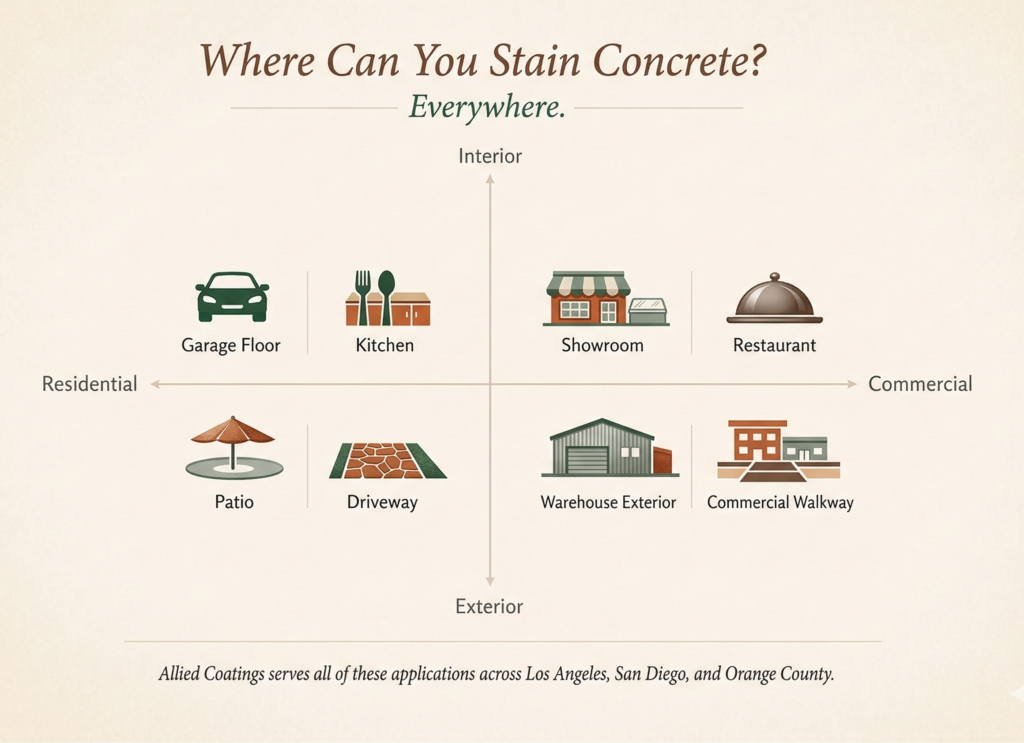 Where Can You Stain Concrete?
Everywhere.

Interior

Garage Floor
Kitchen
Showroom
Restaurant

Residential
Commercial

Patio
Driveway
Warehouse Exterior
Commercial Walkway

Exterior

Allied Coatings serves all of these applications across Los Angeles, San Diego, and Orange County.